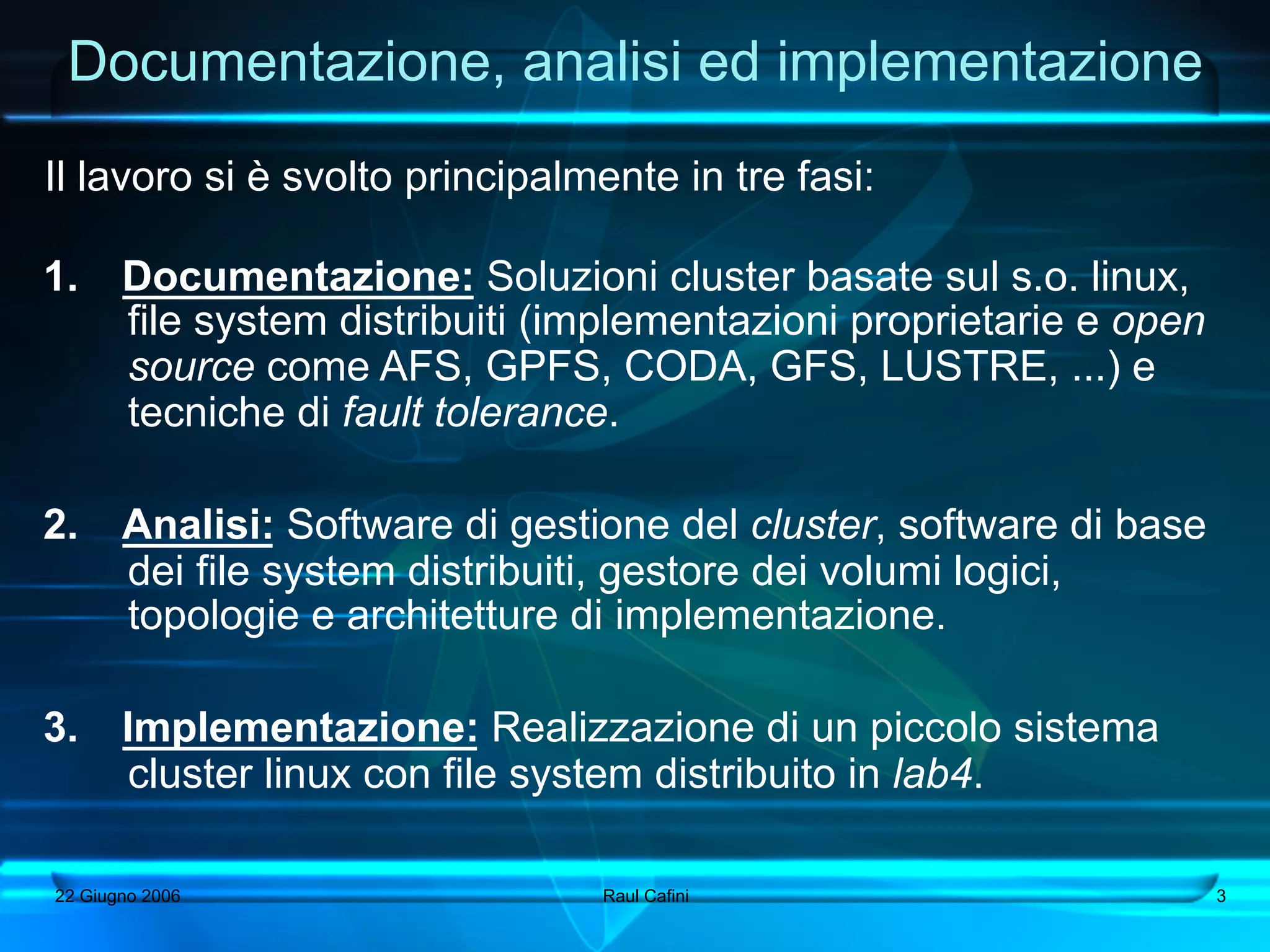 Documentazione, analisi ed implementazione

Il lavoro si è svolto principalmente in tre fasi:

1. Documentazione: Soluzioni cluster basate sul s.o. linux, file system distribuiti (implementazioni proprietarie e open source come AFS, GPFS, CODA, GFS, LUSTRE, ...) e tecniche di fault tolerance.

2. Analisi: Software di gestione del cluster, software di base dei file system distribuiti, gestore dei volumi logici, topologie e architetture di implementazione.

3. Implementazione: Realizzazione di un piccolo sistema cluster linux con file system distribuito in lab4.

22 Giugno 2006 Raul Cafini 3